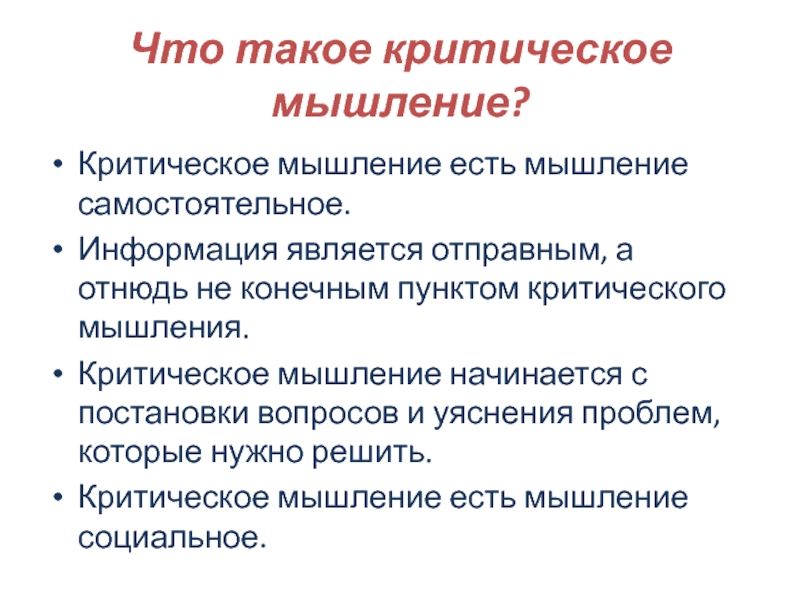 Что такое критическое мышление?

• Критическое мышление есть мышление самостоятельное.
• Информация является отправным, а отнюдь не конечным пунктом критического мышления.
• Критическое мышление начинается с постановки вопросов и уяснения проблем, которые нужно решить.
• Критическое мышление есть мышление социальное.